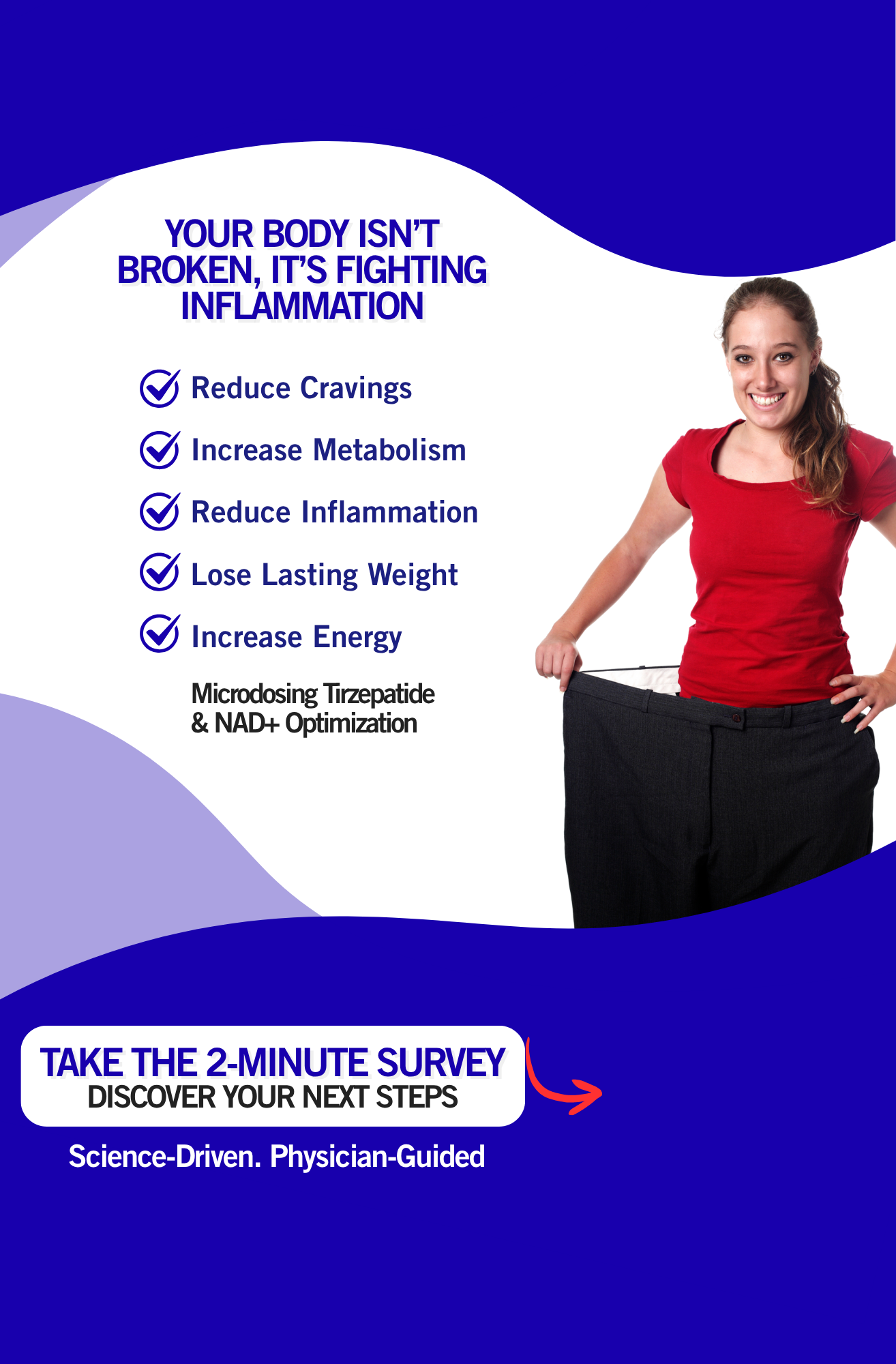 YOUR BODY ISN'T BROKEN, IT'S FIGHTING INFLAMMATION

Reduce Cravings

Increase Metabolism

Reduce Inflammation

Lose Lasting Weight

Increase Energy

Microdosing Tirzepatide & NAD+ Optimization

TAKE THE 2-MINUTE SURVEY
DISCOVER YOUR NEXT STEPS

Science-Driven. Physician-Guided